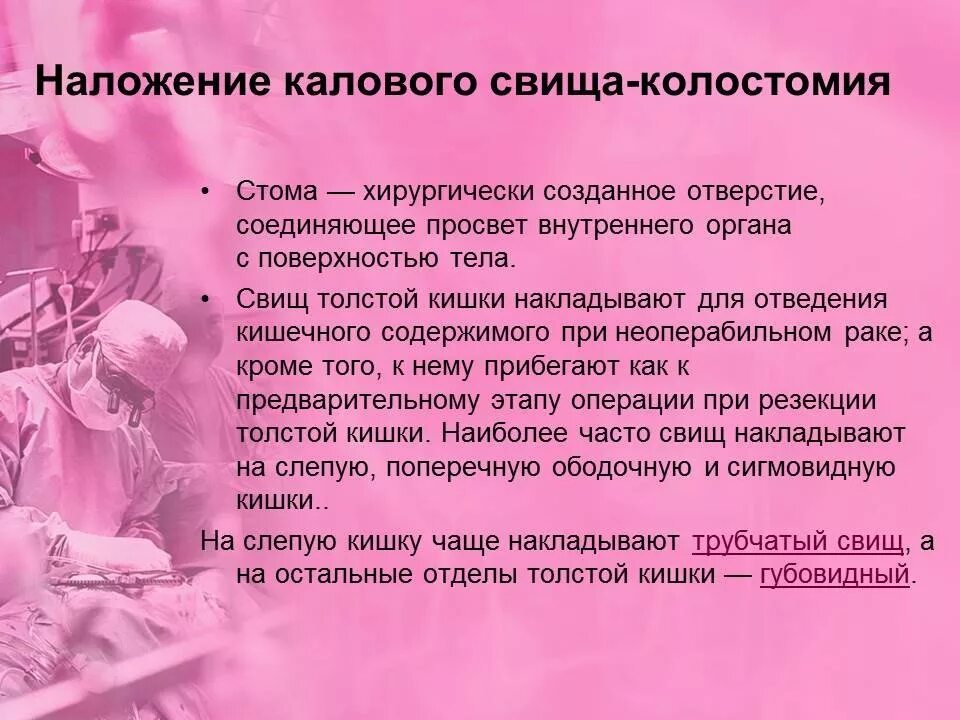 Наложение калового свища-колостомия

• Стома — хирургически созданное отверстие, соединяющее просвет внутреннего органа с поверхностью тела.

• Свищ толстой кишки накладывают для отведения кишечного содержимого при неоперабильном раке; а кроме того, к нему прибегают как к предварительному этапу операции при резекции толстой кишки. Наиболее часто свищ накладывают на слепую, поперечную ободочную и сигмовидную кишки..

На слепую кишку чаще накладывают трубчатый свищ, а на остальные отделы толстой кишки — губовидный.